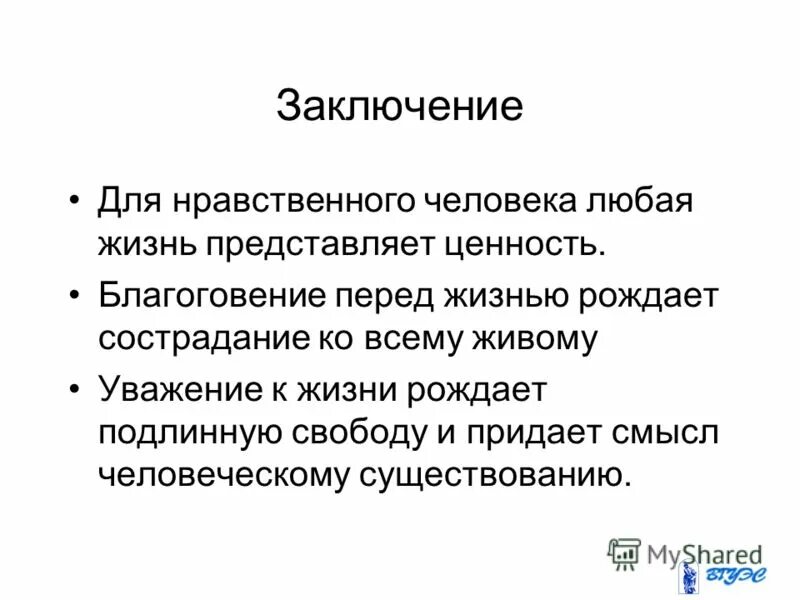 Заключение

• Для нравственного человека любая жизнь представляет ценность.
• Благоговение перед жизнью рождает сострадание ко всему живому
• Уважение к жизни рождает подлинную свободу и придает смысл человеческому существованию.

MyShared

ВГУЭС